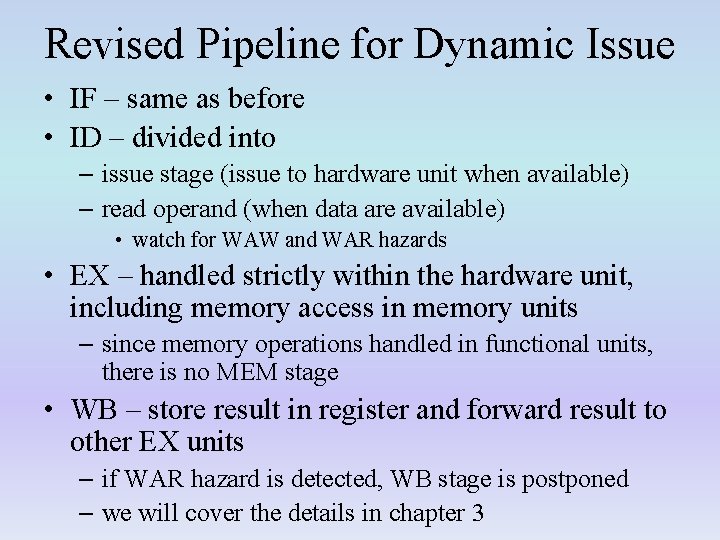 Revised Pipeline for Dynamic Issue

• IF – same as before
• ID – divided into
– issue stage (issue to hardware unit when available)
– read operand (when data are available)
• watch for WAW and WAR hazards
• EX – handled strictly within the hardware unit, including memory access in memory units
– since memory operations handled in functional units, there is no MEM stage
• WB – store result in register and forward result to other EX units
– if WAR hazard is detected, WB stage is postponed
– we will cover the details in chapter 3